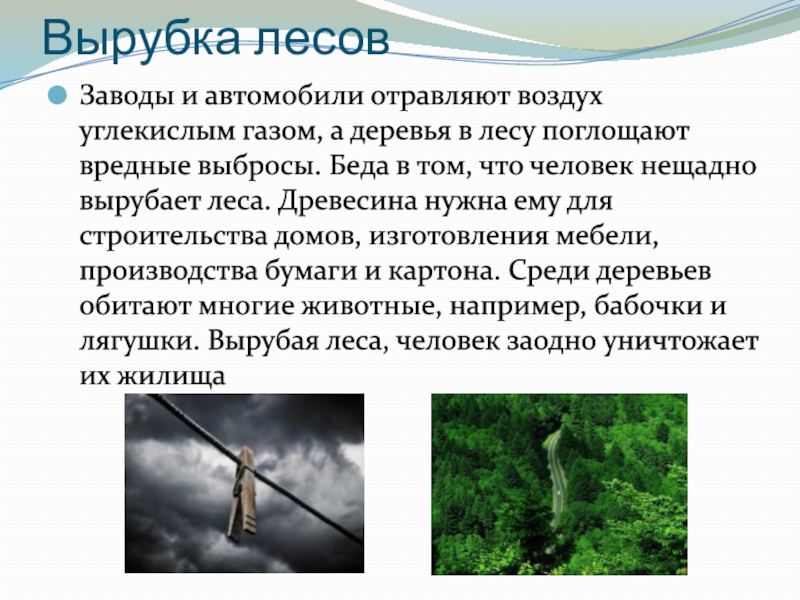 Вырубка лесов

Заводы и автомобили отравляют воздух углекислым газом, а деревья в лесу поглощают вредные выбросы. Беда в том, что человек нещадно вырубает леса. Древесина нужна ему для строительства домов, изготовления мебели, производства бумаги и картона. Среди деревьев обитают многие животные, например, бабочки и лягушки. Вырубая леса, человек заодно уничтожает их жилища